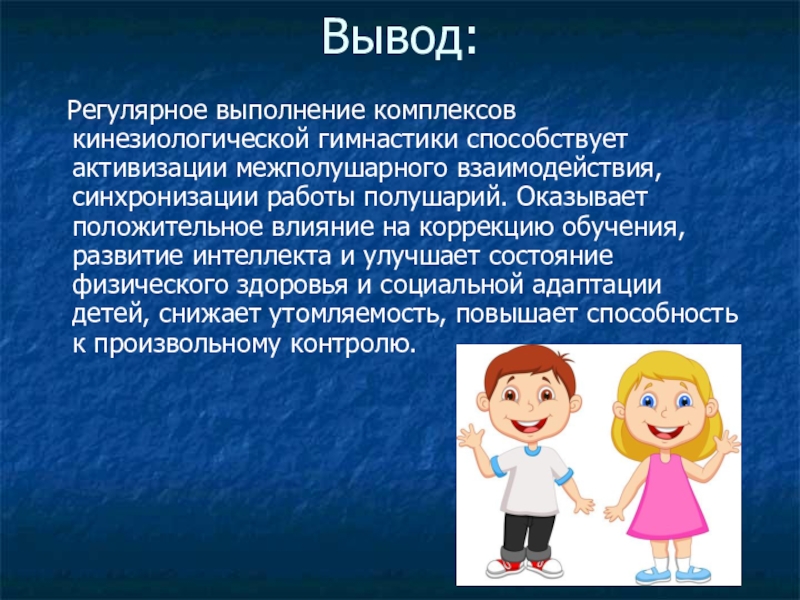 Вывод:

Регулярное выполнение комплексов кинезиологической гимнастики способствует активизации межполушарного взаимодействия, синхронизации работы полушарий. Оказывает положительное влияние на коррекцию обучения, развитие интеллекта и улучшает состояние физического здоровья и социальной адаптации детей, снижает утомляемость, повышает способность к произвольному контролю.